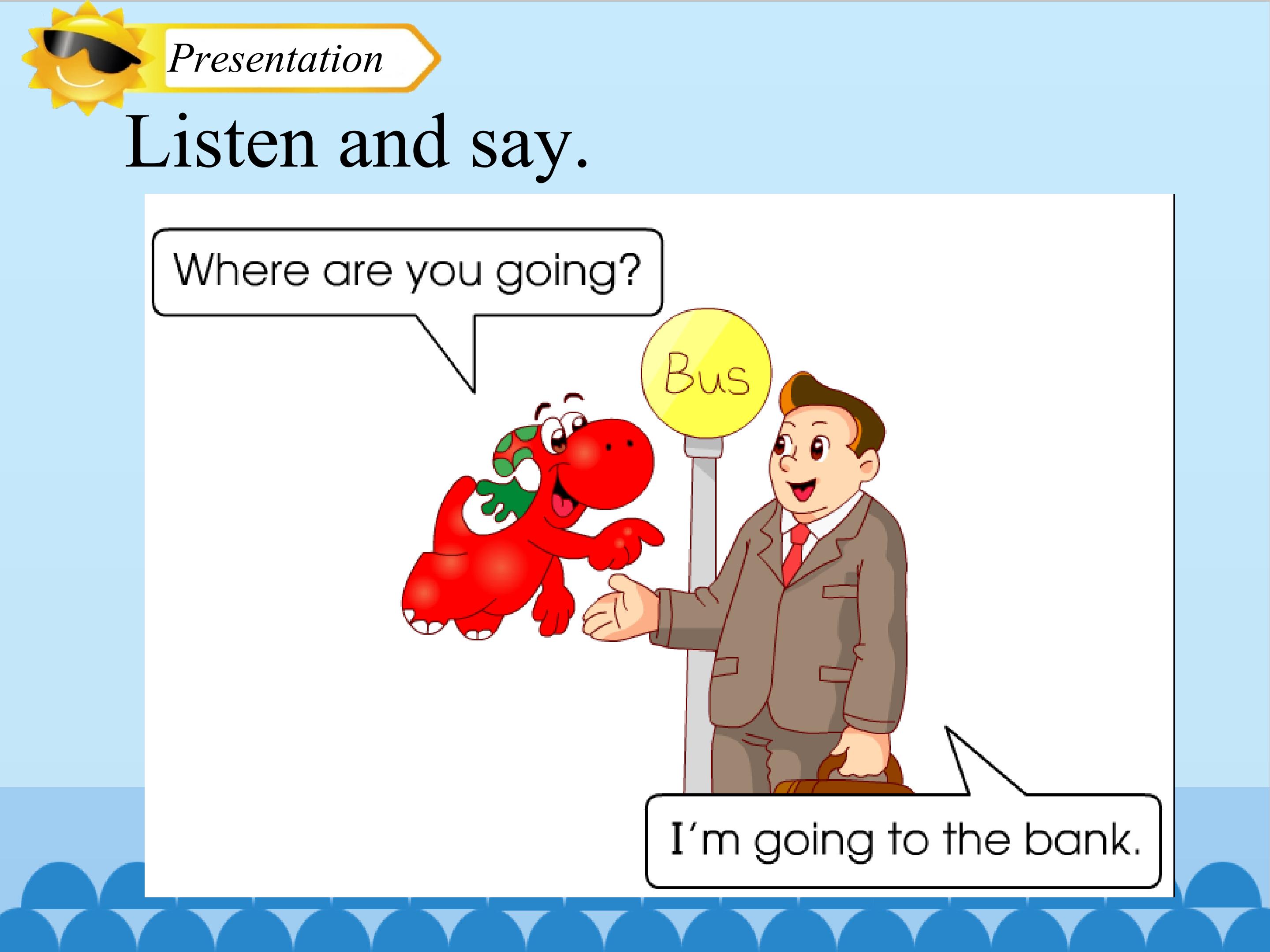 Presentation

Listen and say.

Where are you going?

Bus

I'm going to the bank.